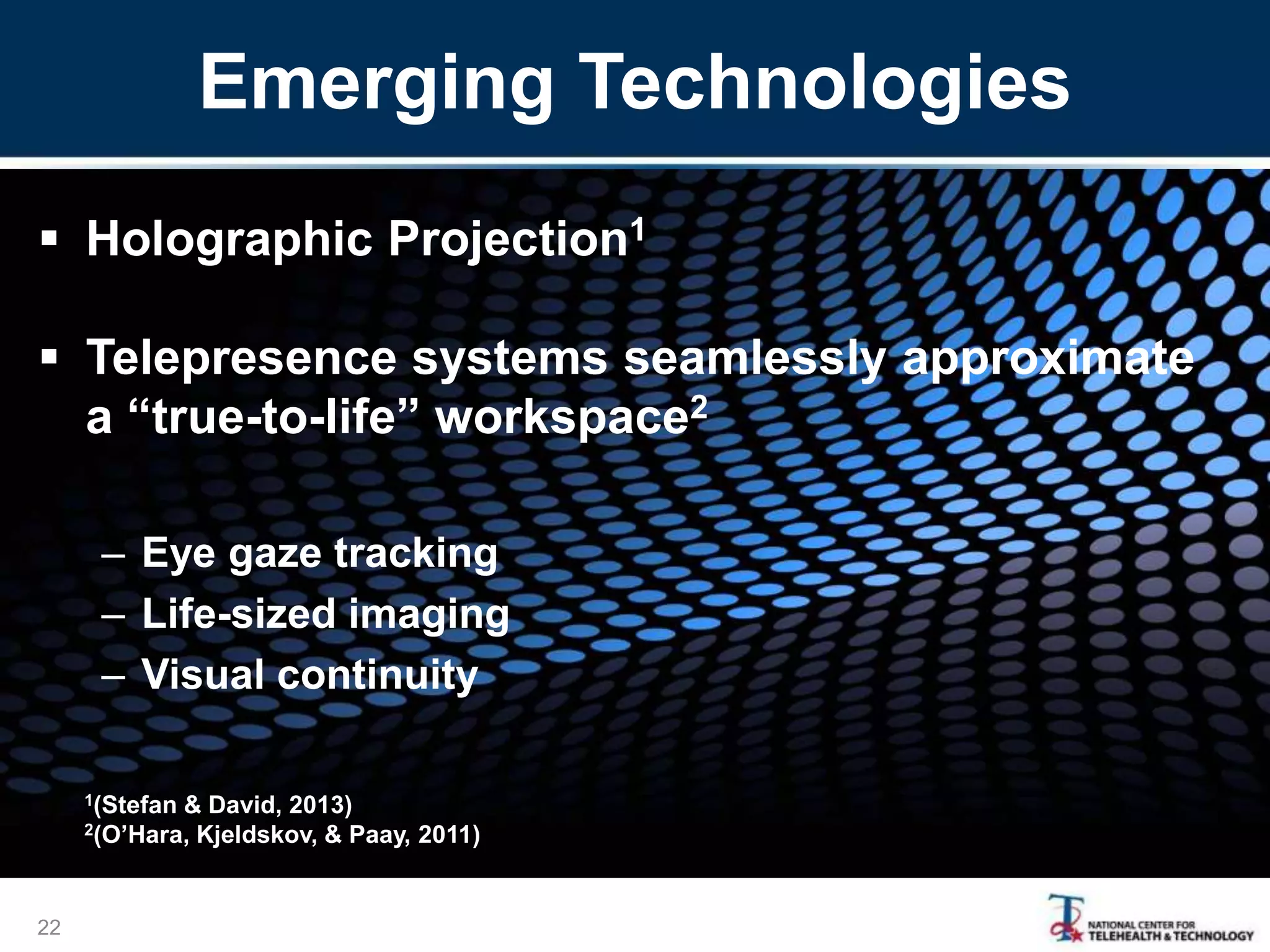 Emerging Technologies

▪ Holographic Projection$^1$

▪ Telepresence systems seamlessly approximate a “true-to-life” workspace$^2$

– Eye gaze tracking
– Life-sized imaging
– Visual continuity

$^1$(Stefan & David, 2013)
$^2$(O’Hara, Kjeldskov, & Paay, 2011)

22

NATIONAL CENTER FOR TELEHEALTH & TECHNOLOGY